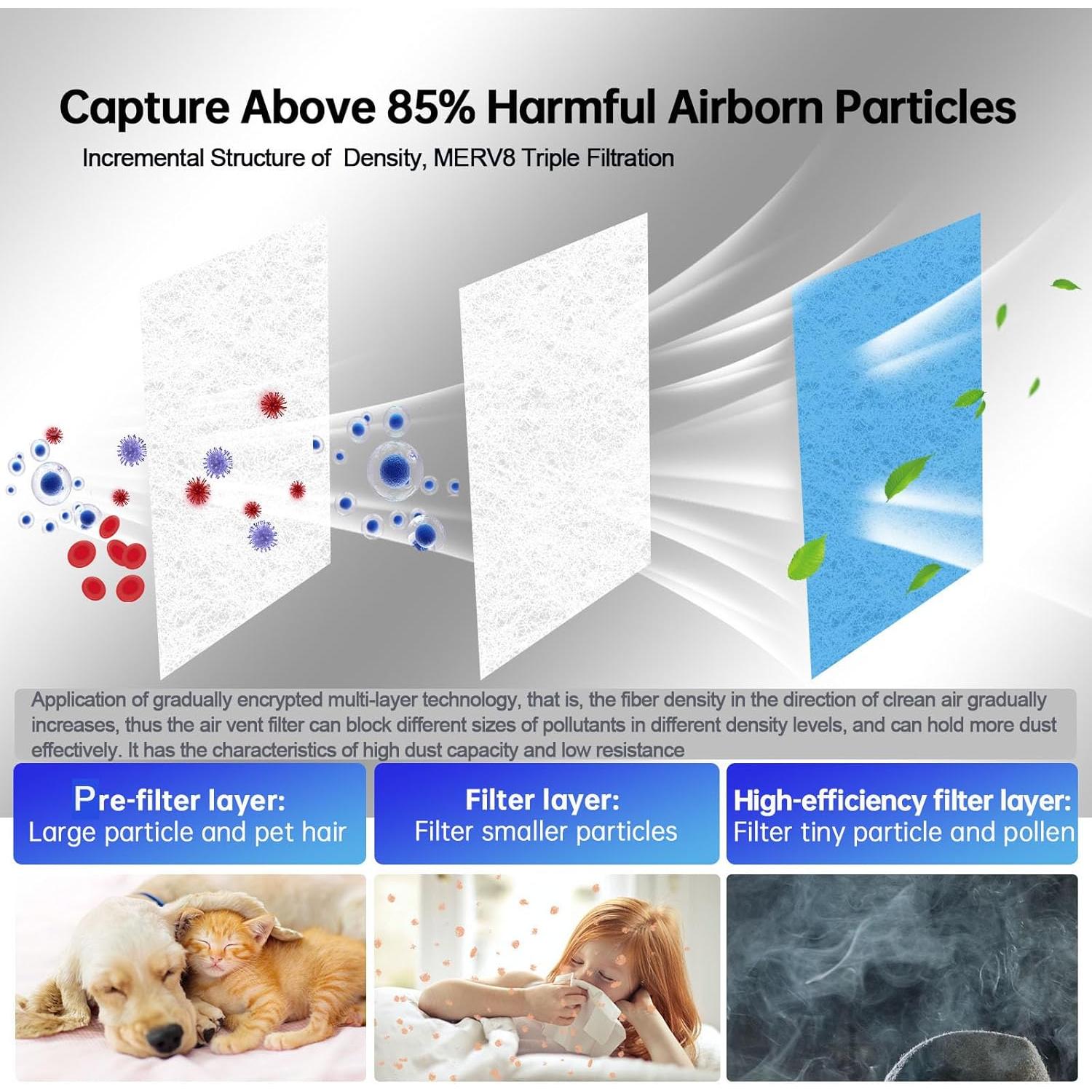 Capture Above 85% Harmful Airborn Particles

Incremental Structure of Density, MERV8 Triple Filtration

Application of gradually encrypted multi-layer technology, that is, the fiber density in the direction of clrean air gradually increases, thus the air vent filter can block different sizes of pollutants in different density levels, and can hold more dust effectively. It has the characteristics of high dust capacity and low resistance

Pre-filter layer:
Large particle and pet hair

Filter layer:
Filter smaller particles

High-efficiency filter layer:
Filter tiny particle and pollen